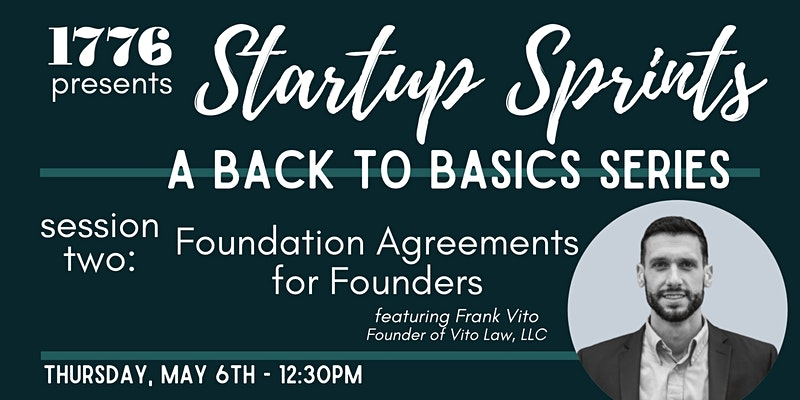 1776 presents Startup Sprints

A BACK TO BASICS SERIES

session two: Foundation Agreements for Founders

featuring Frank Vito
Founder of Vito Law, LLC

THURSDAY, MAY 6TH - 12:30PM